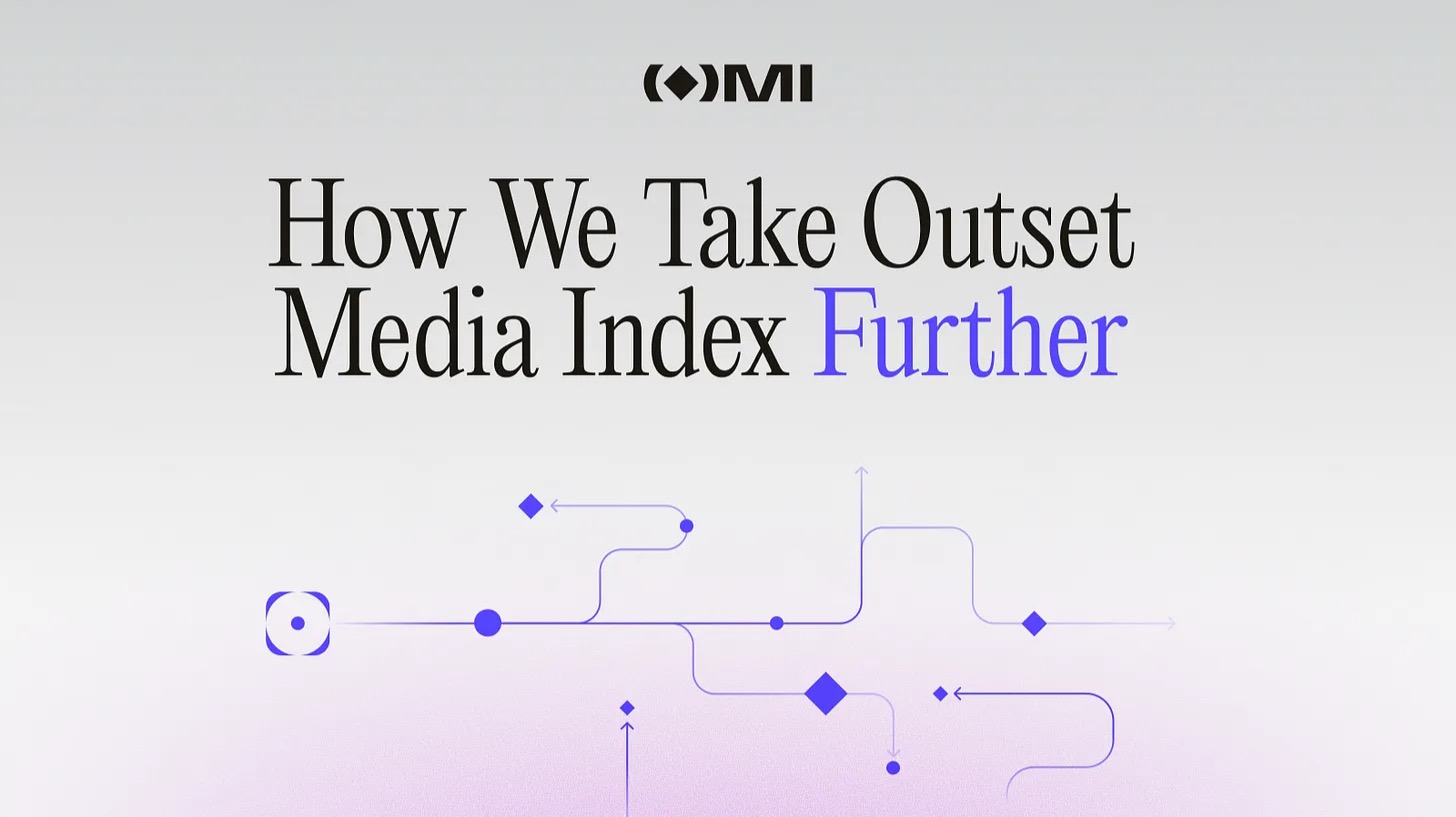 OMI

How We Take Outset Media Index Further